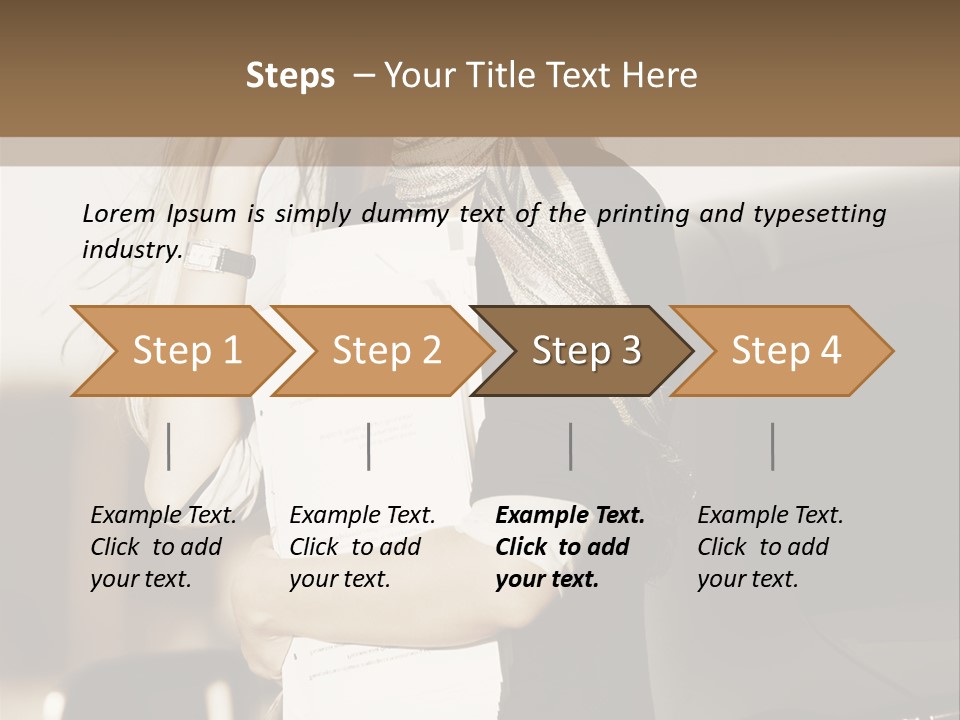 Steps – Your Title Text Here

Lorem Ipsum is simply dummy text of the printing and typesetting industry.

Step 1

Step 2

Step 3

Step 4

Example Text. Click to add your text.

Example Text. Click to add your text.

Example Text. Click to add your text.

Example Text. Click to add your text.